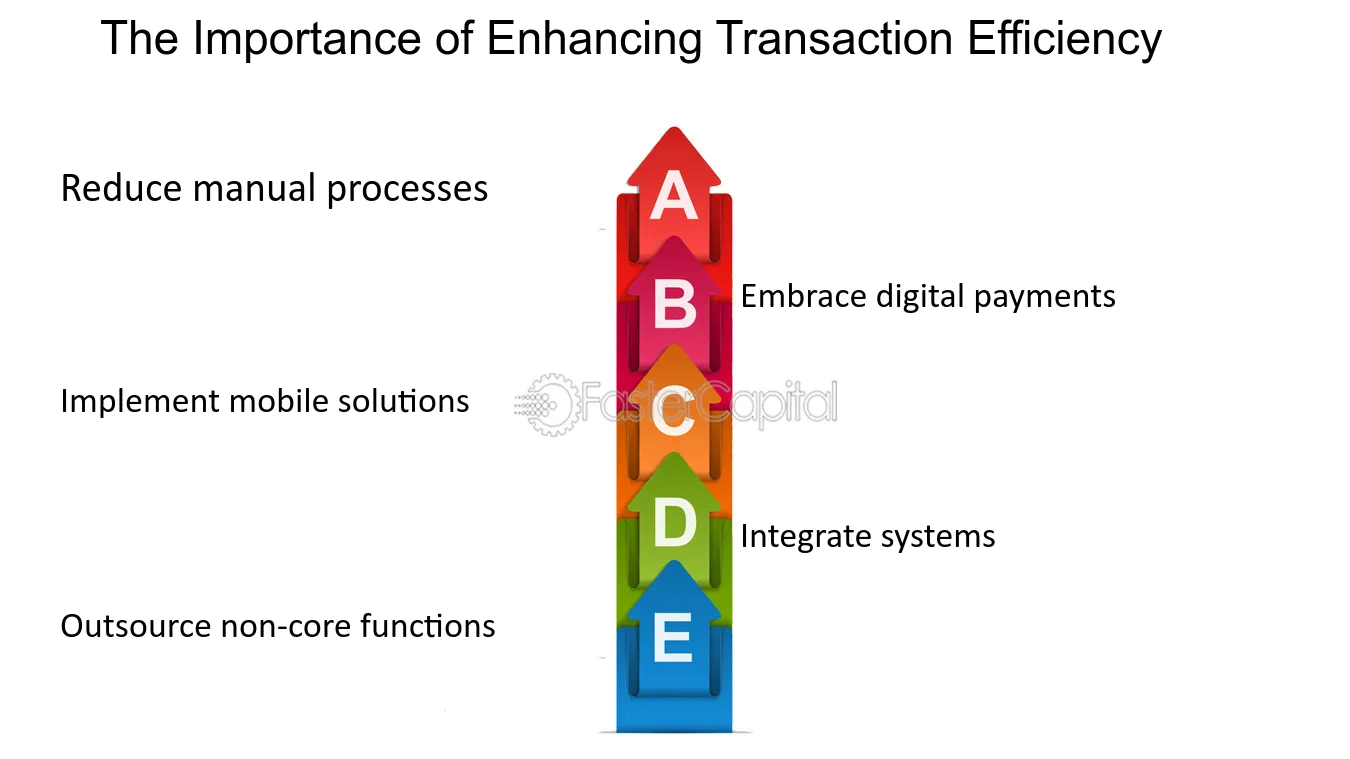 The Importance of Enhancing Transaction Efficiency

Reduce manual processes

A

B

Embrace digital payments

Implement mobile solutions

C

D

Integrate systems

Outsource non-core functions

E

FasterCapital